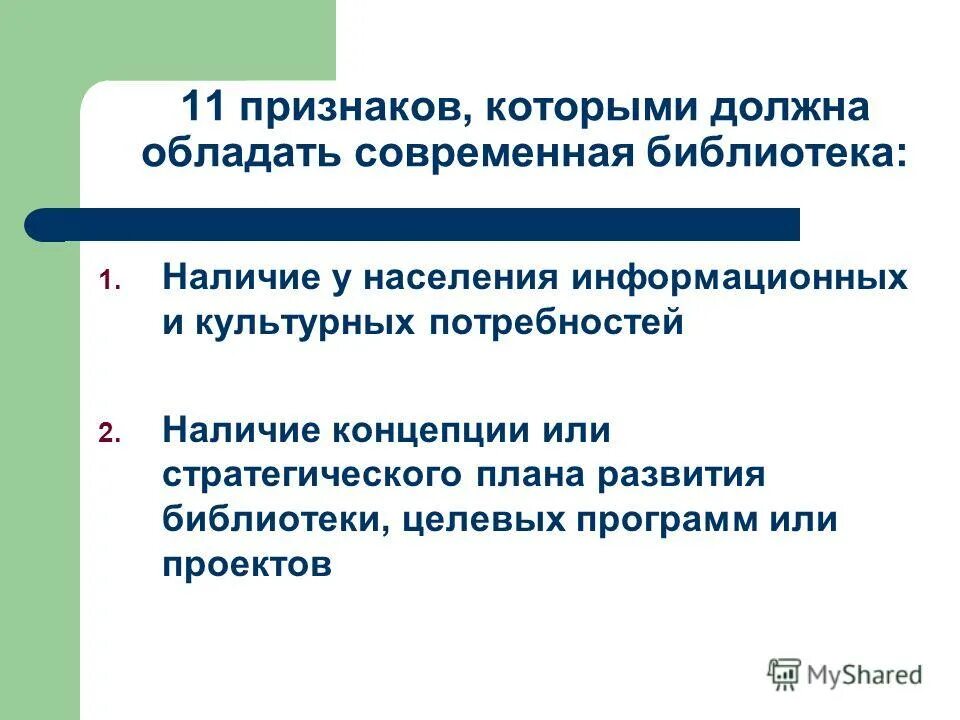 11 признаков, которыми должна обладать современная библиотека:

1. Наличие у населения информационных и культурных потребностей

2. Наличие концепции или стратегического плана развития библиотеки, целевых программ или проектов

MyShared